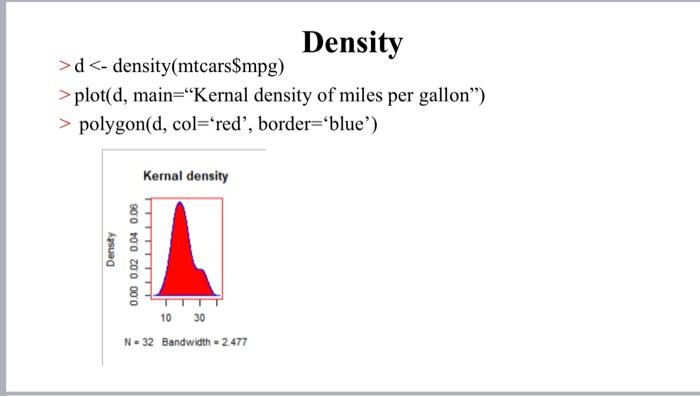 Density

> d <- density(mtcars$mpg)

> plot(d, main="Kernal density of miles per gallon")

> polygon(d, col='red', border='blue')

Kernal density

Density

0.00 0.02 0.04 0.06

10 30

N = 32 Bandwidth = 2.477